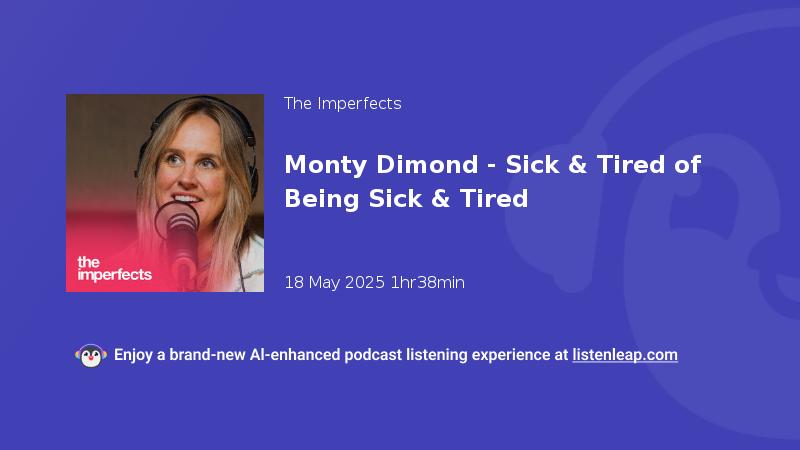 the imperfects

The Imperfects

Monty Dimond - Sick & Tired of Being Sick & Tired

18 May 2025 1hr38min

Enjoy a brand-new AI-enhanced podcast listening experience at listenleap.com